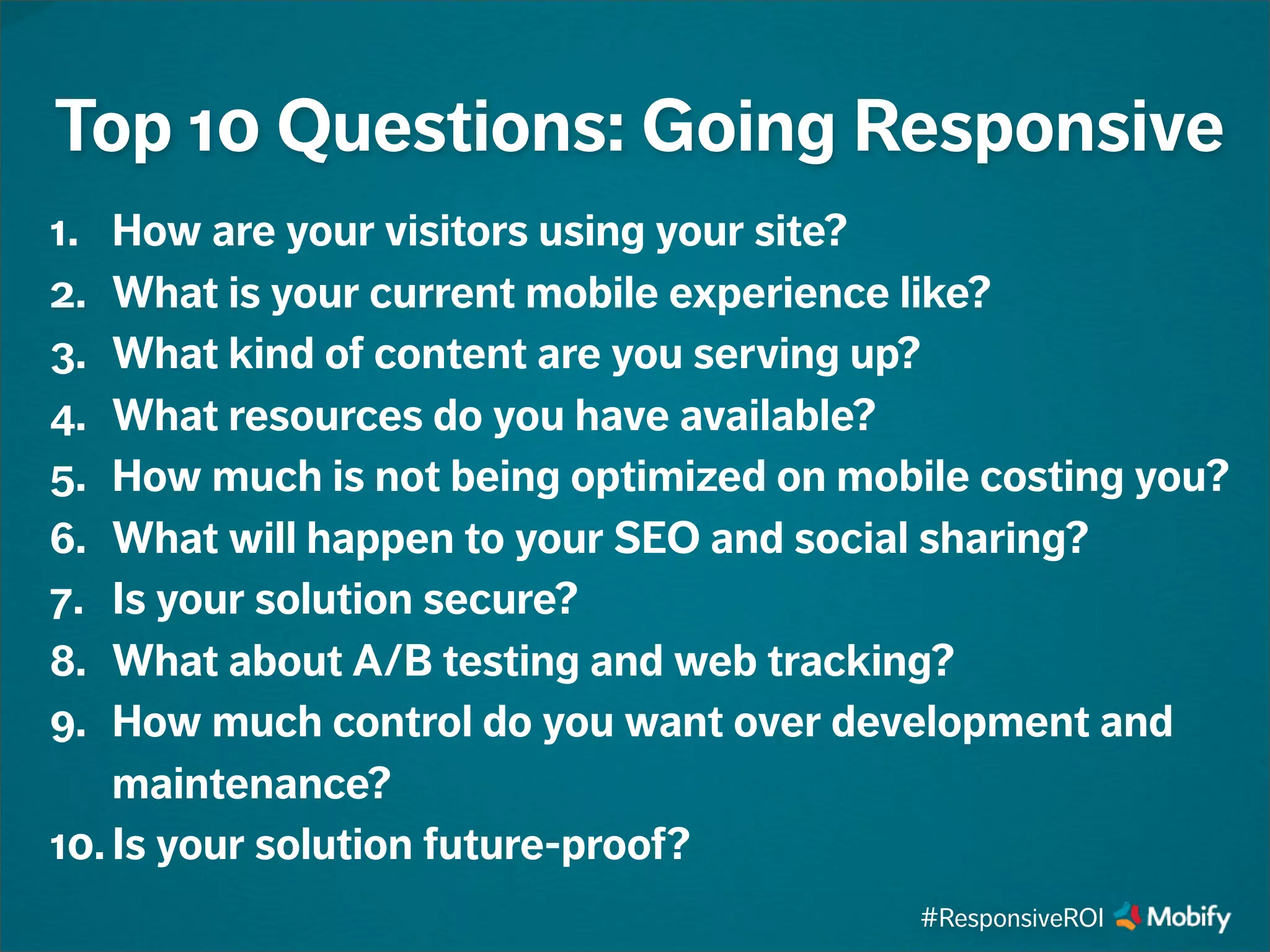 Top 10 Questions: Going Responsive

1. How are your visitors using your site?
2. What is your current mobile experience like?
3. What kind of content are you serving up?
4. What resources do you have available?
5. How much is not being optimized on mobile costing you?
6. What will happen to your SEO and social sharing?
7. Is your solution secure?
8. What about A/B testing and web tracking?
9. How much control do you want over development and maintenance?
10. Is your solution future-proof?

#ResponsiveROI Mobify